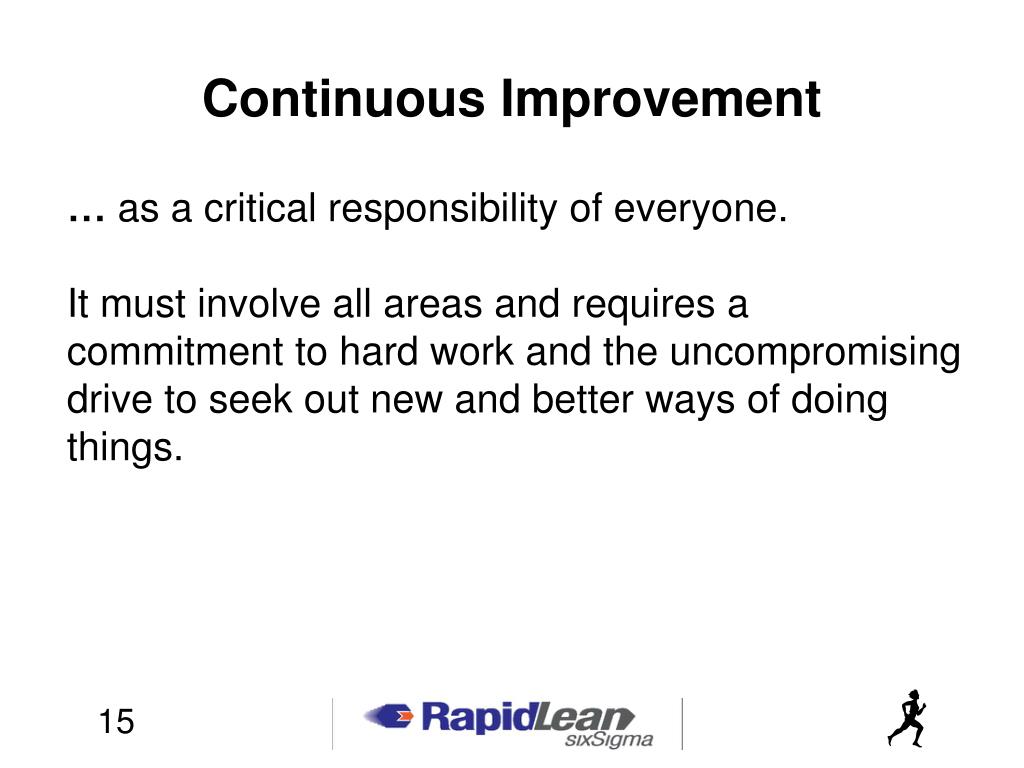 Continuous Improvement

… as a critical responsibility of everyone.

It must involve all areas and requires a commitment to hard work and the uncompromising drive to seek out new and better ways of doing things.

15

RapidLean sixSigma